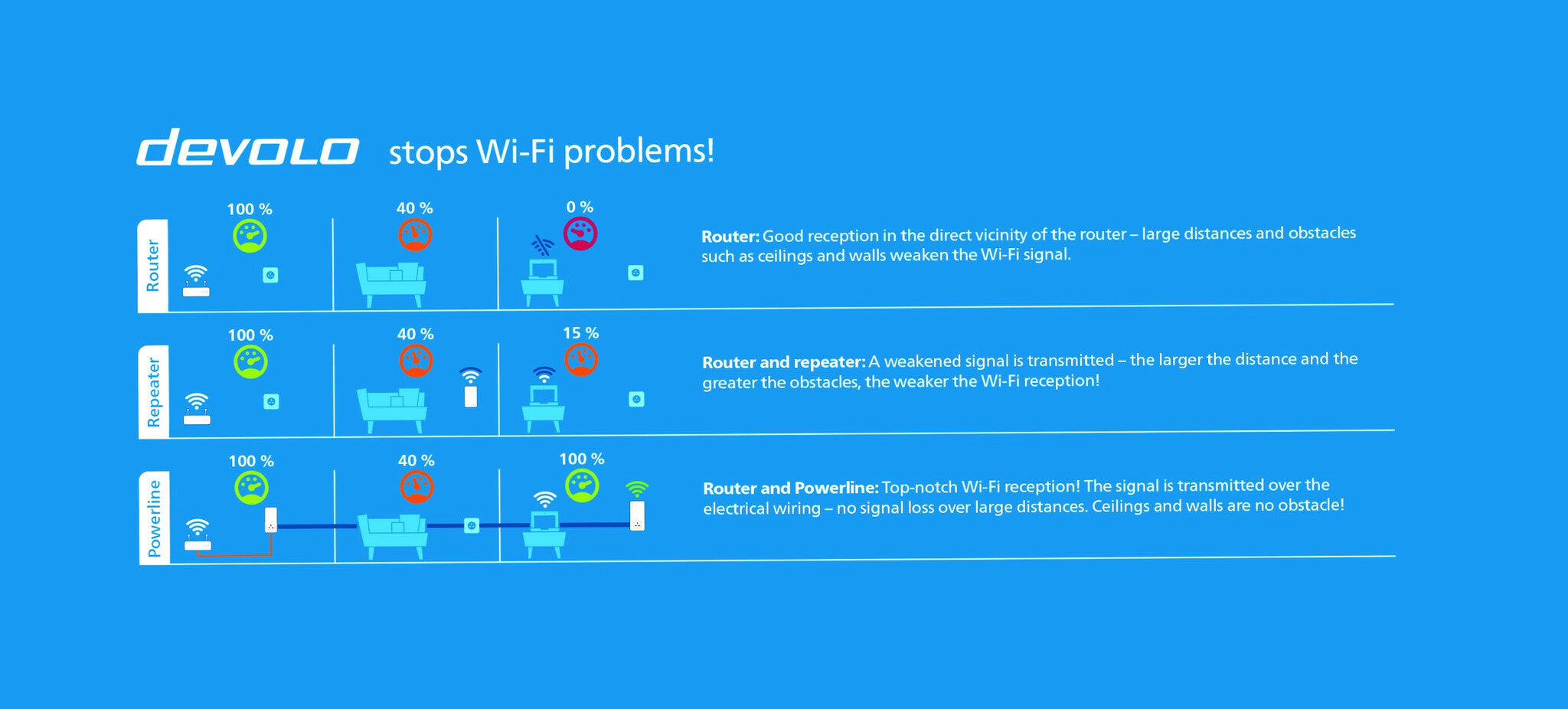 devolo stops Wi-Fi problems!

Router

100 %

40 %

0 %

Router: Good reception in the direct vicinity of the router – large distances and obstacles such as ceilings and walls weaken the Wi-Fi signal.

Repeater

100 %

40 %

15 %

Router and repeater: A weakened signal is transmitted – the larger the distance and the greater the obstacles, the weaker the Wi-Fi reception!

Powerline

100 %

40 %

100 %

Router and Powerline: Top-notch Wi-Fi reception! The signal is transmitted over the electrical wiring – no signal loss over large distances. Ceilings and walls are no obstacle!